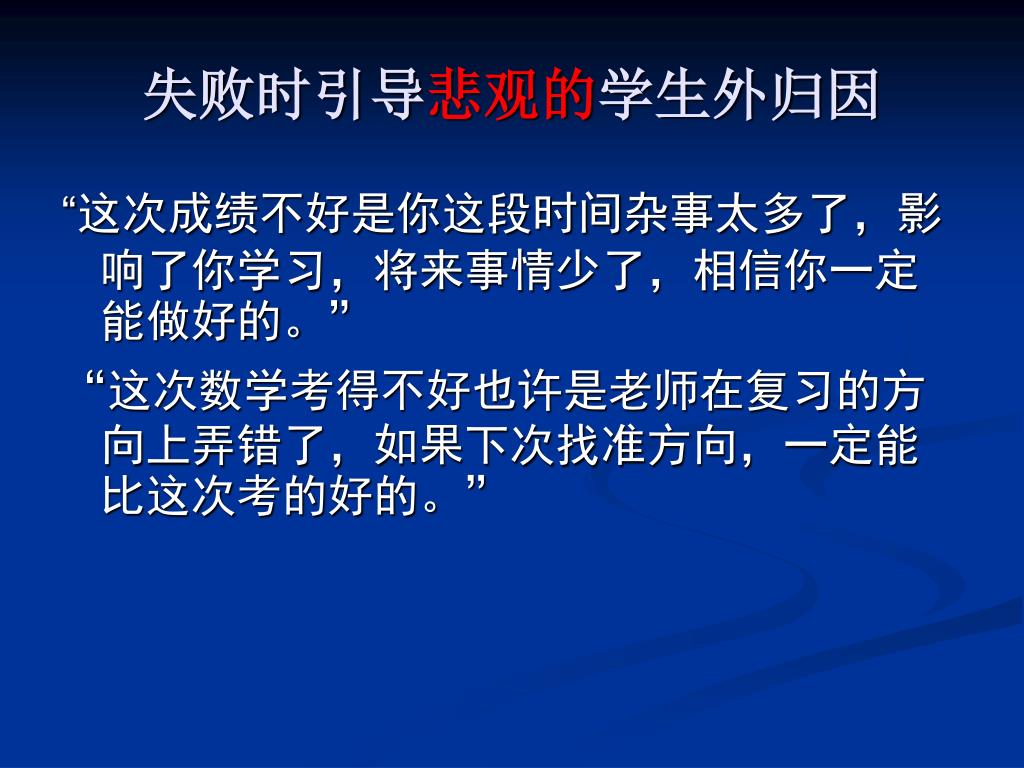 失败时引导悲观的学生外归因

“这次成绩不好是你这段时间杂事太多了，影响了你学习，将来事情少了，相信你一定能做好的。”

“这次数学考得不好也许是老师在复习的方向上弄错了，如果下次找准方向，一定能比这次考的好的。”